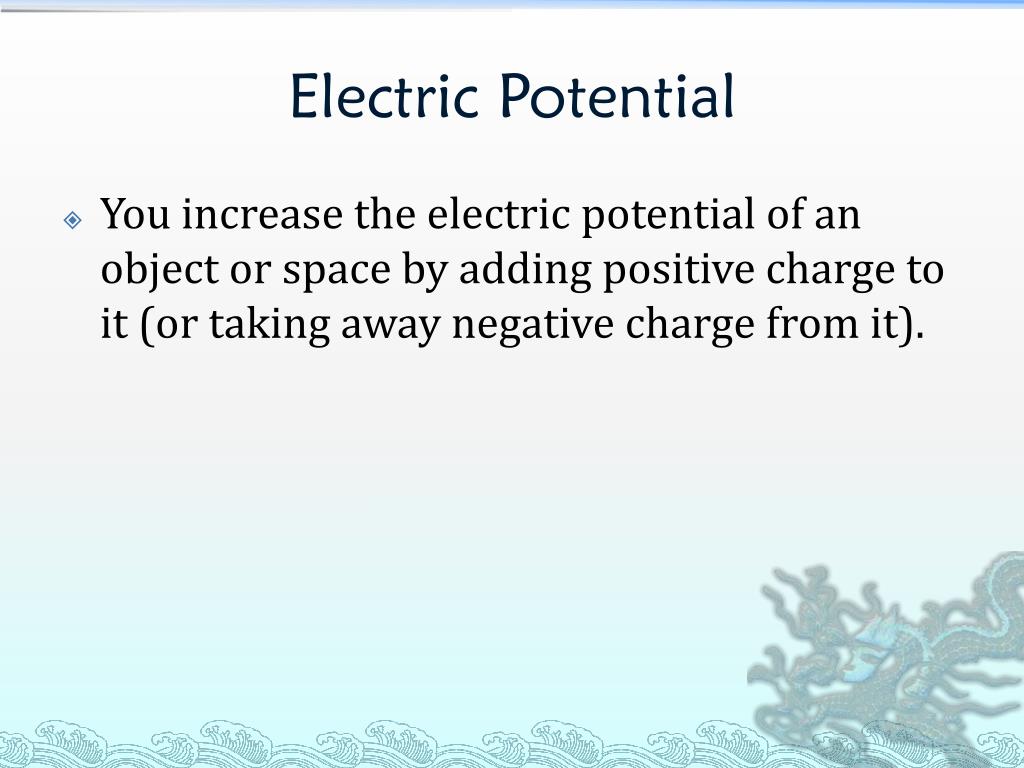 Electric Potential

You increase the electric potential of an object or space by adding positive charge to it (or taking away negative charge from it).